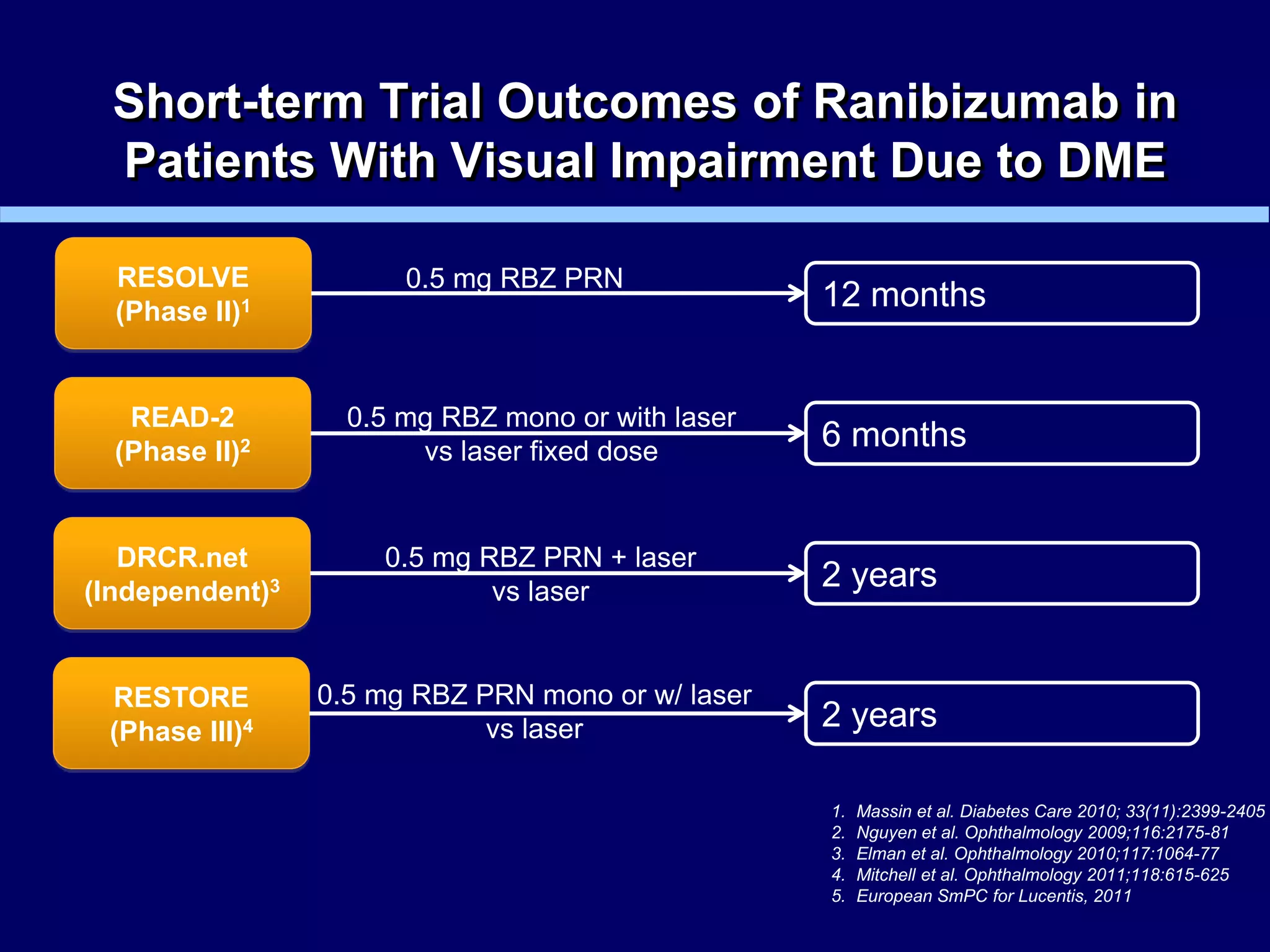 Short-term Trial Outcomes of Ranibizumab in Patients With Visual Impairment Due to DME

RESOLVE (Phase II)$^1$

0.5 mg RBZ PRN

12 months

READ-2 (Phase II)$^2$

0.5 mg RBZ mono or with laser vs laser fixed dose

6 months

DRCR.net (Independent)$^3$

0.5 mg RBZ PRN + laser vs laser

2 years

RESTORE (Phase III)$^4$

0.5 mg RBZ PRN mono or w/ laser vs laser

2 years

1. Massin et al. Diabetes Care 2010; 33(11):2399-2405
2. Nguyen et al. Ophthalmology 2009;116:2175-81
3. Elman et al. Ophthalmology 2010;117:1064-77
4. Mitchell et al. Ophthalmology 2011;118:615-625
5. European SmPC for Lucentis, 2011